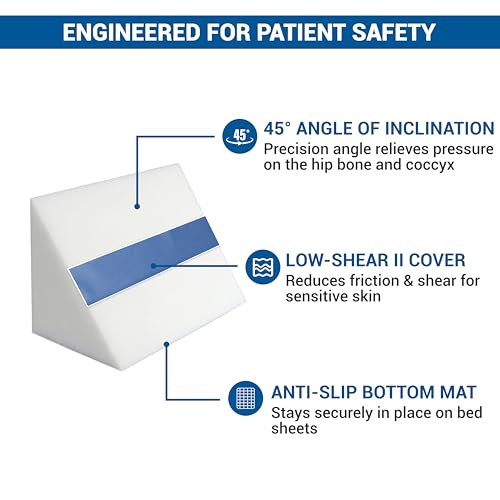 ENGINEERED FOR PATIENT SAFETY

45°

45° ANGLE OF INCLINATION
Precision angle relieves pressure on the hip bone and coccyx

LOW-SHEAR II COVER
Reduces friction & shear for sensitive skin

ANTI-SLIP BOTTOM MAT
Stays securely in place on bed sheets